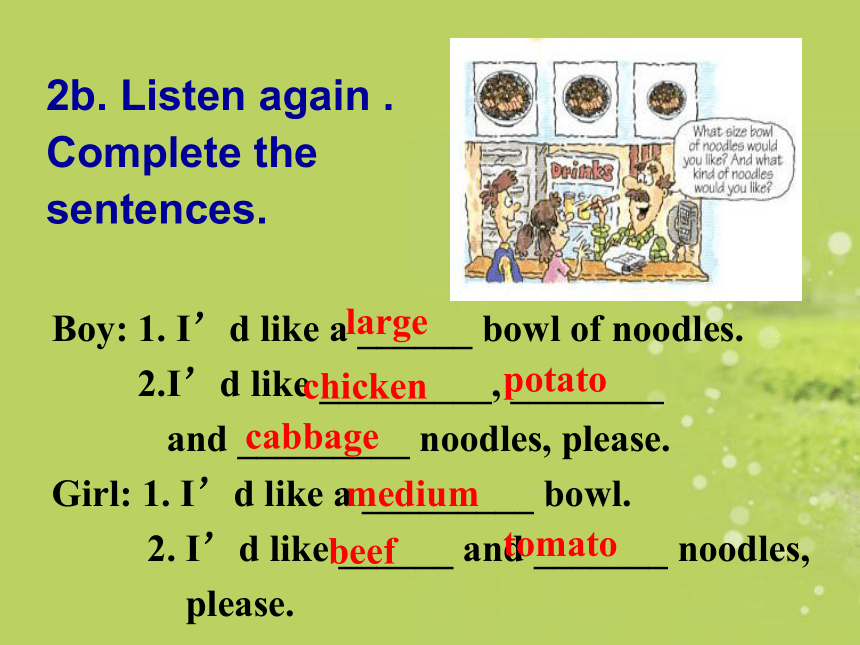 2b. Listen again . Complete the sentences.

Drinks

What size bowl of noodles would you like? And what kind of noodles would you like?

Boy: 1. I’d like a large bowl of noodles.
2.I’d like chicken, potato and cabbage noodles, please.
Girl: 1. I’d like a medium bowl.
2. I’d like beef and tomato noodles, please.